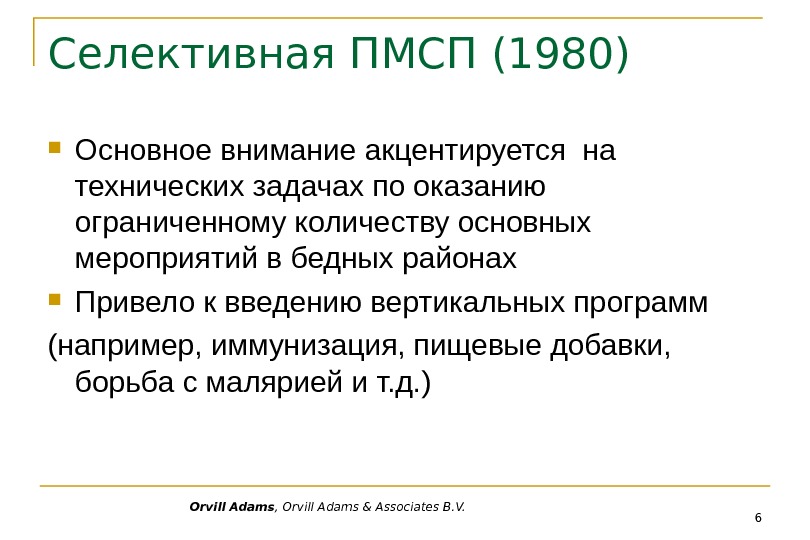 Селективная ПМСП (1980)

Основное внимание акцентируется  на технических задачах по оказанию ограниченному количеству основных мероприятий в бедных районах

Привело к введению вертикальных программ

(например, иммунизация, пищевые добавки, борьба с малярией и т.д.)

Orvill Adams, Orvill Adams & Associates B.V.

6